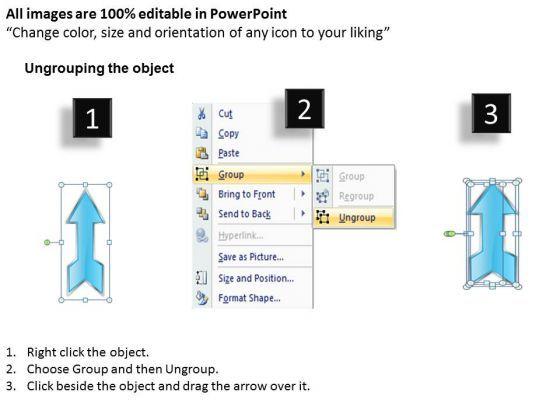 All images are 100% editable in PowerPoint
“Change color, size and orientation of any icon to your liking”

Ungrouping the object

1

2

3

Cut
Copy
Paste
Group
Bring to Front
Send to Back
Hyperlink...
Save as Picture...
Size and Position...
Format Shape...

Group
Regroup
Ungroup

1. Right click the object.
2. Choose Group and then Ungroup.
3. Click beside the object and drag the arrow over it.